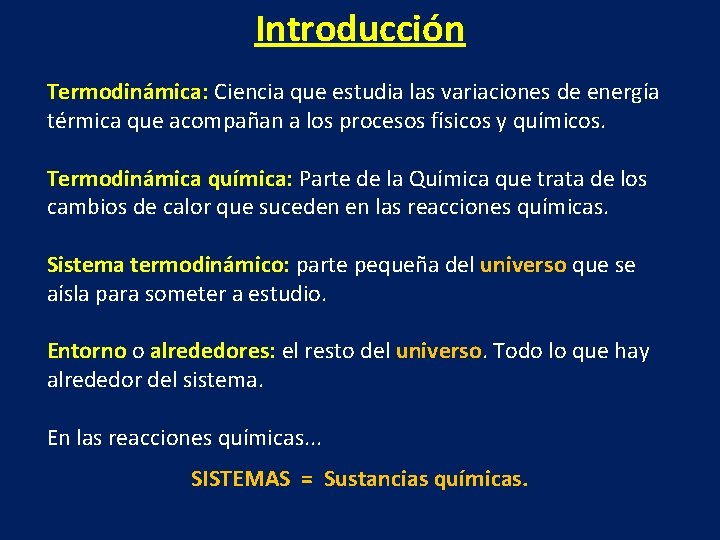 Introducción

Termodinámica: Ciencia que estudia las variaciones de energía térmica que acompañan a los procesos físicos y químicos.

Termodinámica química: Parte de la Química que trata de los cambios de calor que suceden en las reacciones químicas.

Sistema termodinámico: parte pequeña del universo que se aísla para someter a estudio.

Entorno o alrededores: el resto del universo. Todo lo que hay alrededor del sistema.

En las reacciones químicas...

SISTEMAS = Sustancias químicas.